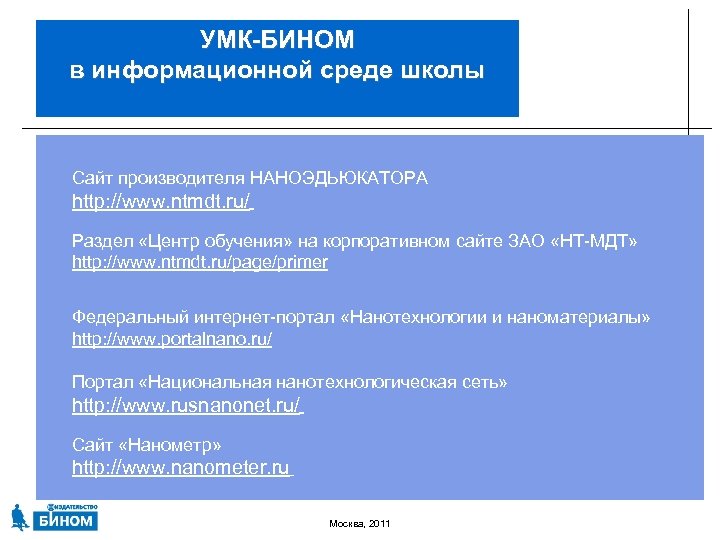 УМК-БИНОМ
в информационной среде школы

Сайт производителя НАНОЭДЬЮКАТОРА
http://www.ntmdt.ru/

Раздел «Центр обучения» на корпоративном сайте ЗАО «НТ-МДТ»
http://www.ntmdt.ru/page/primer

Федеральный интернет-портал «Нанотехнологии и наноматериалы»
http://www.portalnano.ru/

Портал «Национальная нанотехнологическая сеть»
http://www.rusnanonet.ru/

Сайт «Нанометр»
http://www.nanometer.ru

ИЗДАТЕЛЬСТВО
БИНОМ

Москва, 2011